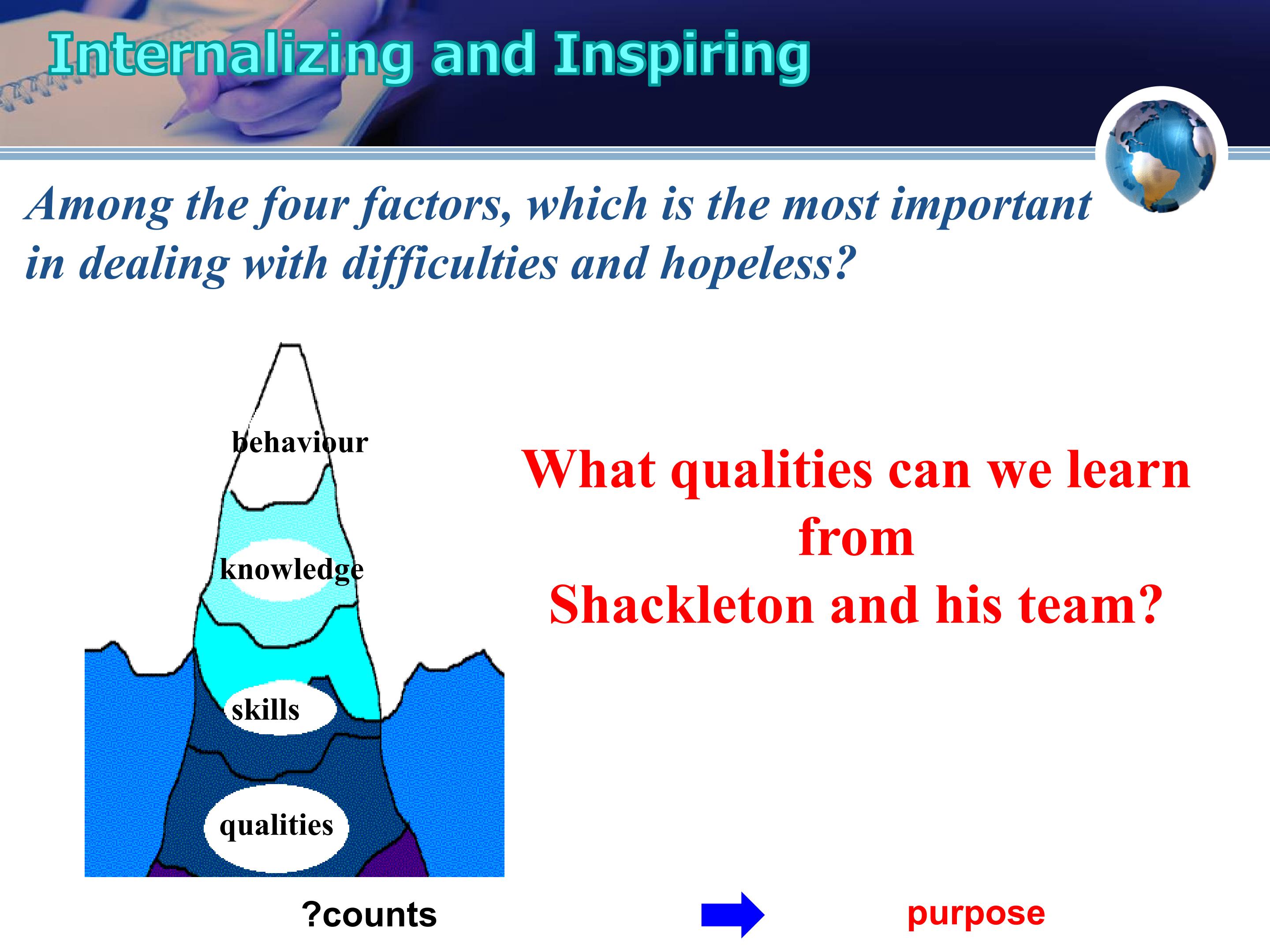 Internalizing and Inspiring

Among the four factors, which is the most important in dealing with difficulties and hopeless?

behaviour

knowledge

skills

qualities

What qualities can we learn from
Shackleton and his team?

?counts

purpose